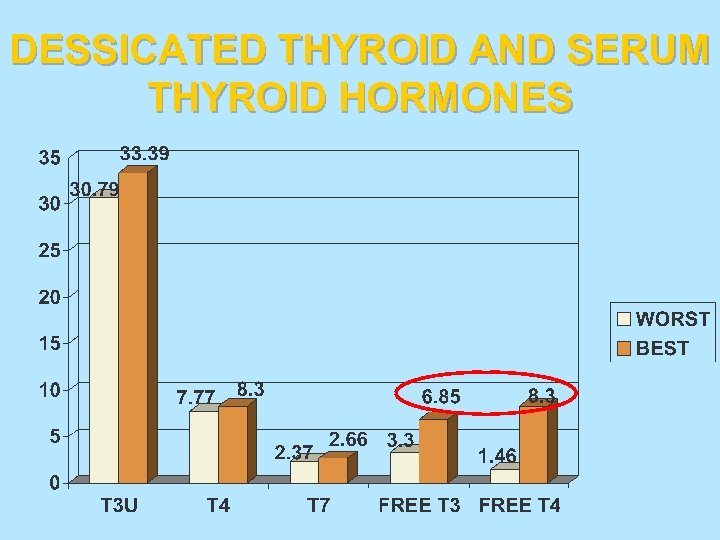 DESSICATED THYROID AND SERUM THYROID HORMONES

35
30
25
20
15
10
5
0

30.79
33.39
7.77
8.3
2.37
2.66
3.3
6.85
1.46
8.3

T3U
T4
T7
FREE T3
FREE T4

WORST
BEST